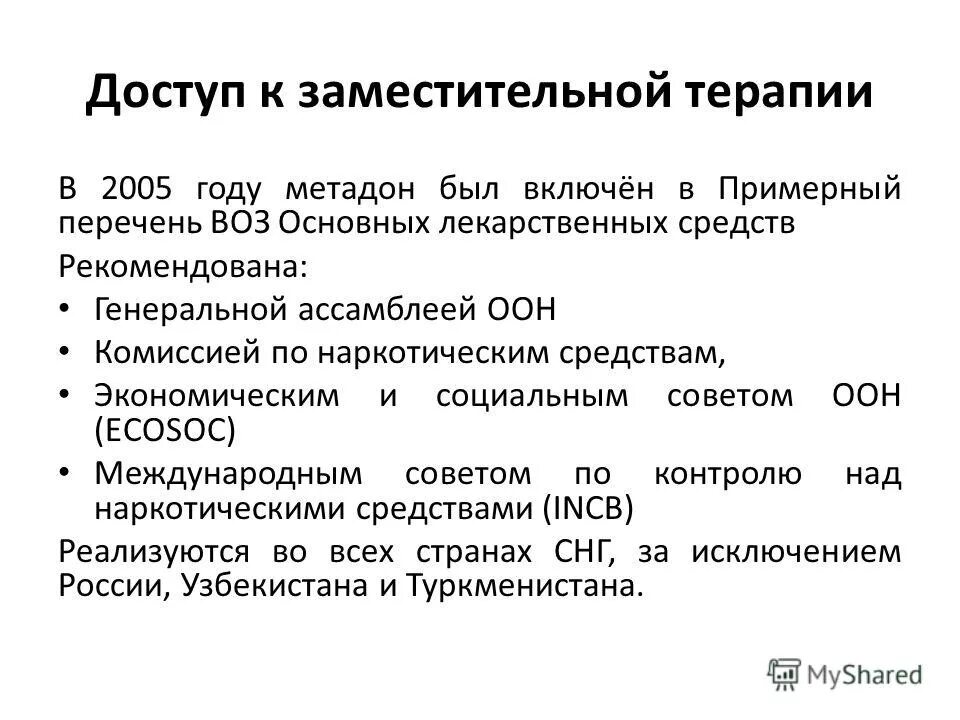 Доступ к заместительной терапии

В 2005 году метадон был включён в Примерный перечень ВОЗ Основных лекарственных средств

Рекомендована:

• Генеральной ассамблеей ООН
• Комиссией по наркотическим средствам,
• Экономическим и социальным советом ООН (ECOSOC)
• Международным советом по контролю над наркотическими средствами (INCB)

Реализуются во всех странах СНГ, за исключением России, Узбекистана и Туркменистана.

MyShared